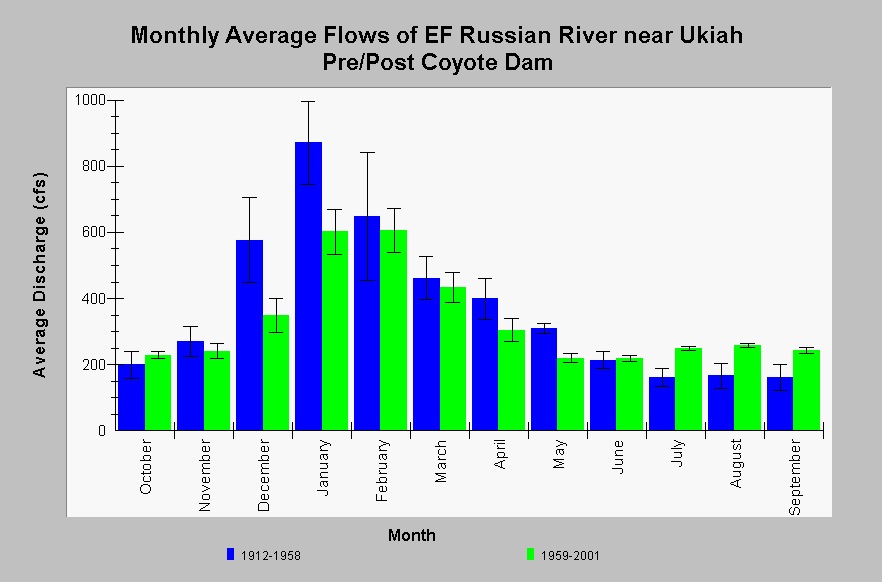 Monthly Average Flows of EF Russian River near Ukiah
Pre/Post Coyote Dam

Average Discharge (cfs)

1000
800
600
400
200
0

October
November
December
January
February
March
April
May
June
July
August
September

Month

1912-1958
1959-2001